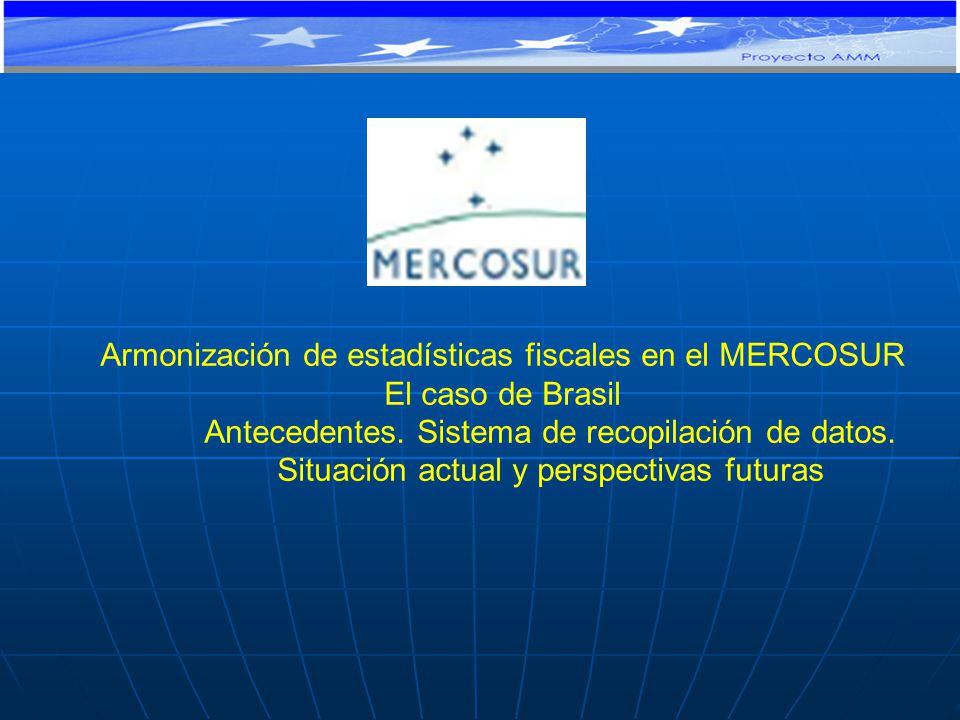 Proyecto AMM

MERCOSUR

Armonización de estadísticas fiscales en el MERCOSUR
El caso de Brasil
Antecedentes. Sistema de recopilación de datos.
Situación actual y perspectivas futuras